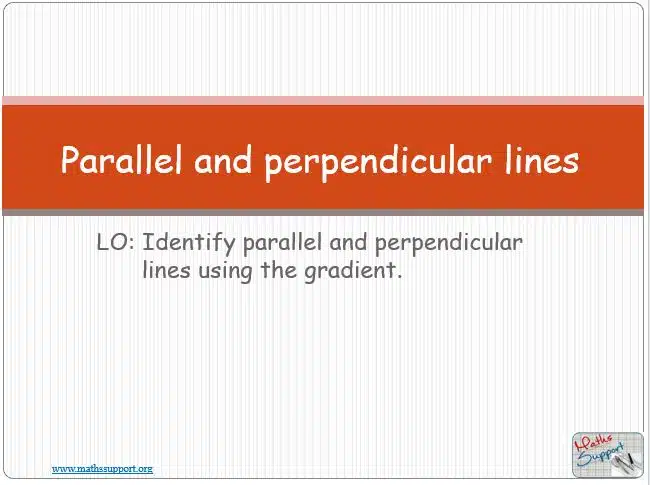 Parallel and perpendicular lines

LO: Identify parallel and perpendicular lines using the gradient.

www.mathssupport.org

Maths Support